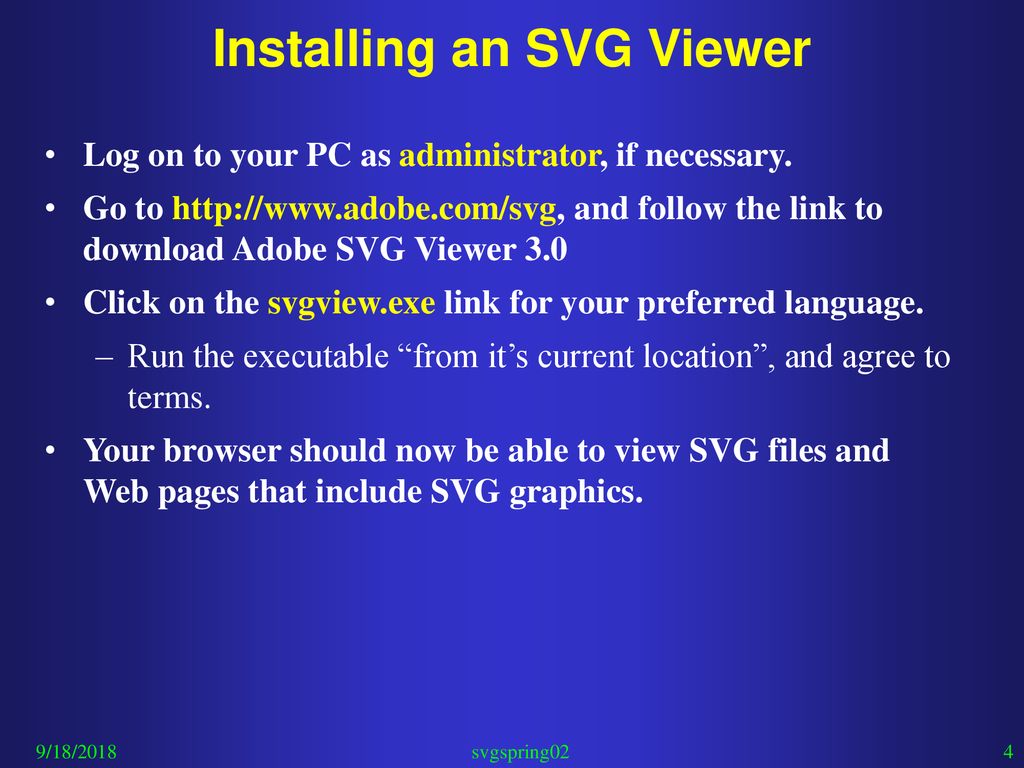 Installing an SVG Viewer

• Log on to your PC as administrator, if necessary.

• Go to http://www.adobe.com/svg, and follow the link to download Adobe SVG Viewer 3.0

• Click on the svgview.exe link for your preferred language.

– Run the executable “from it’s current location”, and agree to terms.

• Your browser should now be able to view SVG files and Web pages that include SVG graphics.

9/18/2018

svgspring02

4